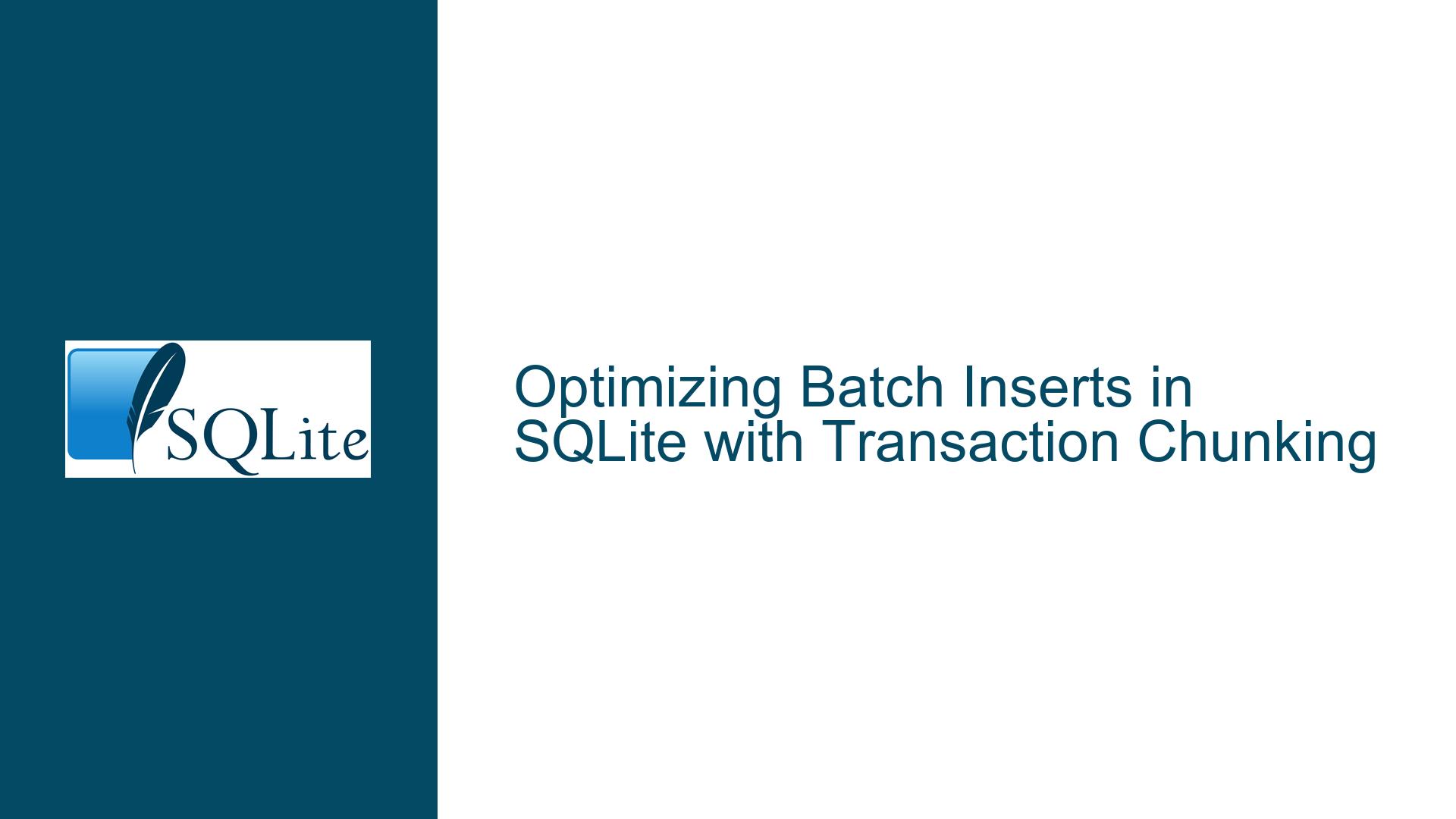 SQLite

Optimizing Batch Inserts in SQLite with Transaction Chunking